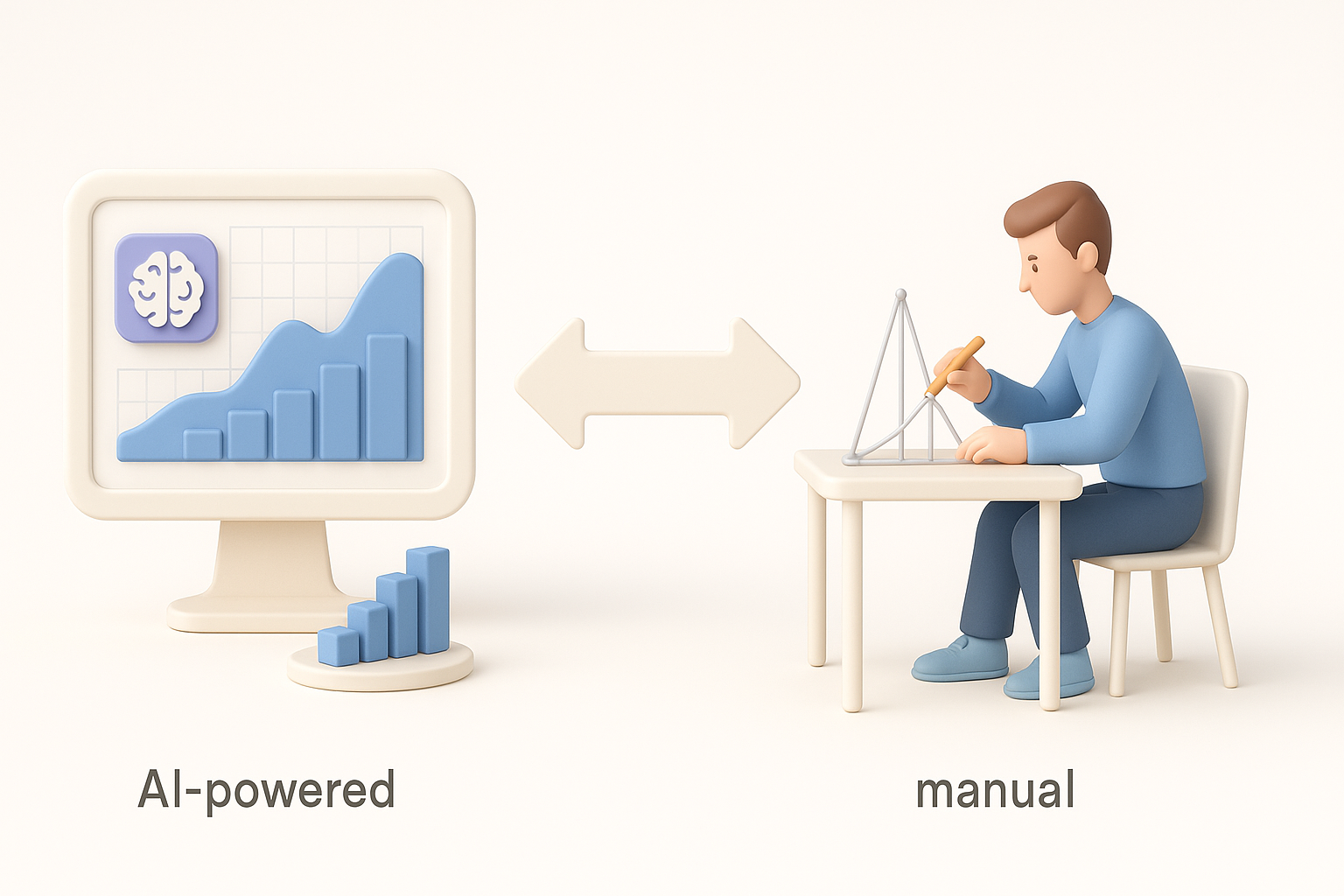 AI-powered

manual